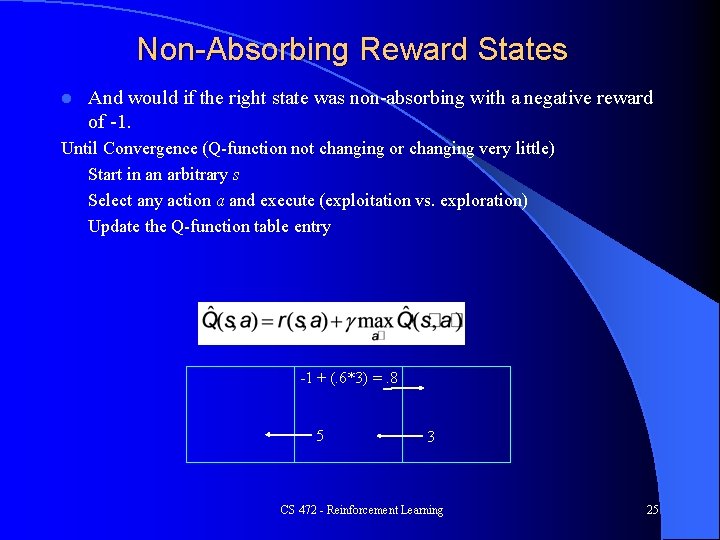 Non-Absorbing Reward States

And would if the right state was non-absorbing with a negative reward of -1.

Until Convergence (Q-function not changing or changing very little)

Start in an arbitrary $s$

Select any action $a$ and execute (exploitation vs. exploration)

Update the Q-function table entry

$\hat{Q}(s,a) = r(s,a) + \gamma \max_{a'} \hat{Q}(s',a')$

-1 + (.6*3) = .8

5

3

CS 472 - Reinforcement Learning

25